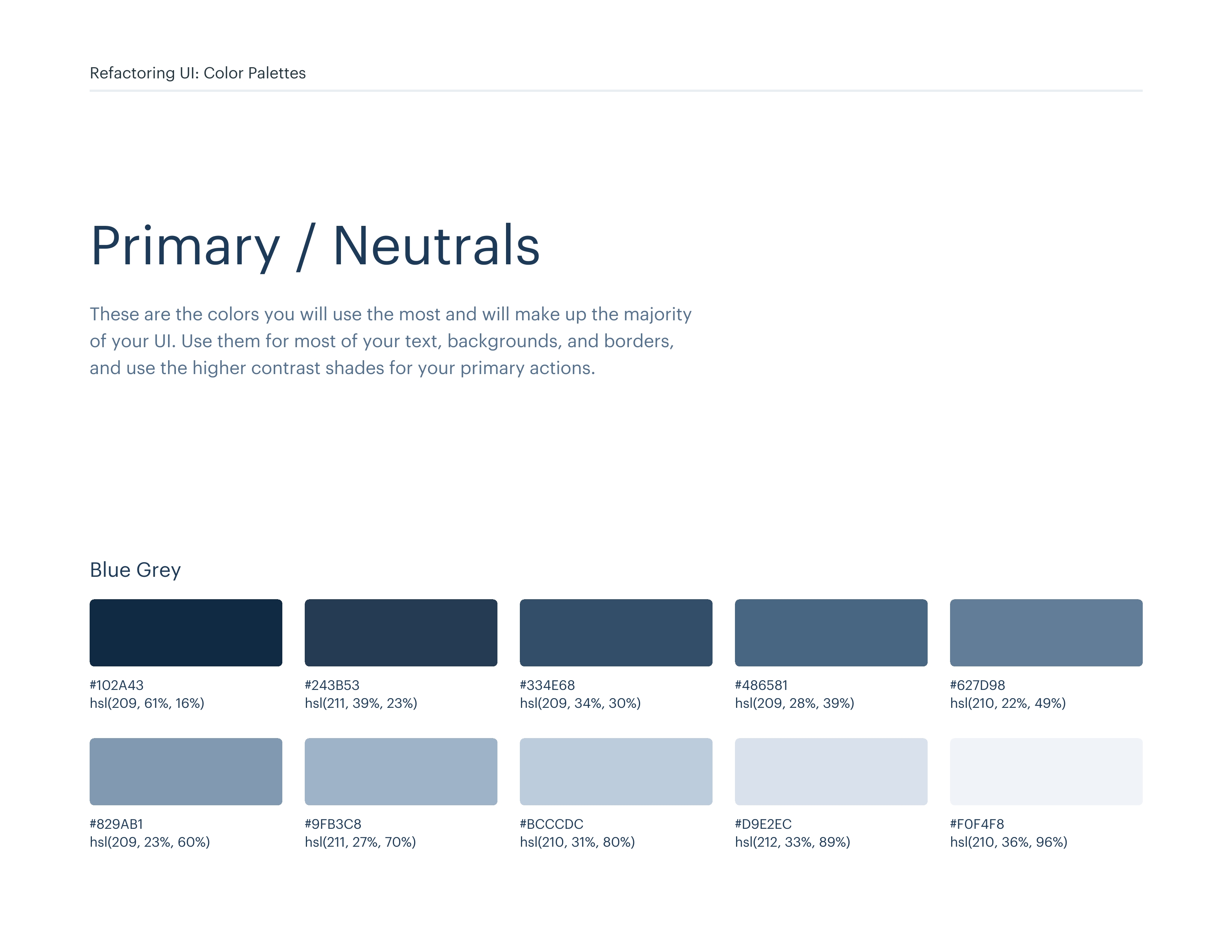 Refactoring UI: Color Palettes

Primary / Neutrals

These are the colors you will use the most and will make up the majority of your UI. Use them for most of your text, backgrounds, and borders, and use the higher contrast shades for your primary actions.

Blue Grey

#102A43
hsl(209, 61%, 16%)

#243B53
hsl(211, 39%, 23%)

#334E68
hsl(209, 34%, 30%)

#486581
hsl(209, 28%, 39%)

#627D98
hsl(210, 22%, 49%)

#829AB1
hsl(209, 23%, 60%)

#9FB3C8
hsl(211, 27%, 70%)

#BCCCDC
hsl(210, 31%, 80%)

#D9E2EC
hsl(212, 33%, 89%)

#F0F4F8
hsl(210, 36%, 96%)